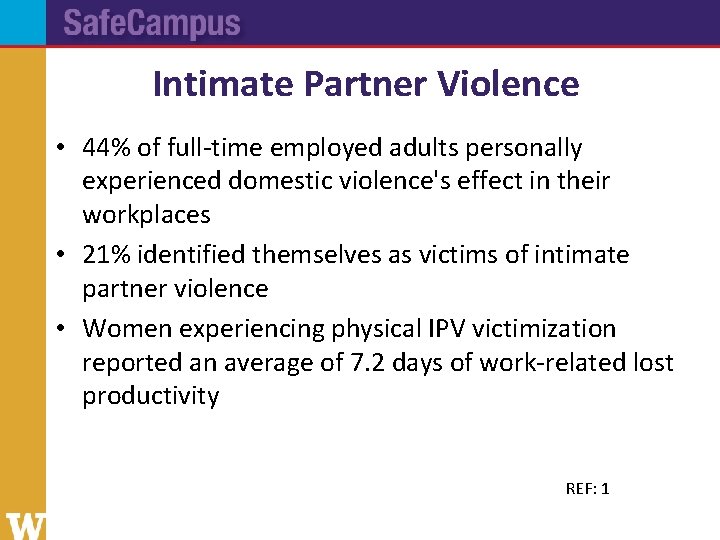 SafeCampus

Intimate Partner Violence

• 44% of full-time employed adults personally experienced domestic violence's effect in their workplaces

• 21% identified themselves as victims of intimate partner violence

• Women experiencing physical IPV victimization reported an average of 7.2 days of work-related lost productivity

REF: 1

W